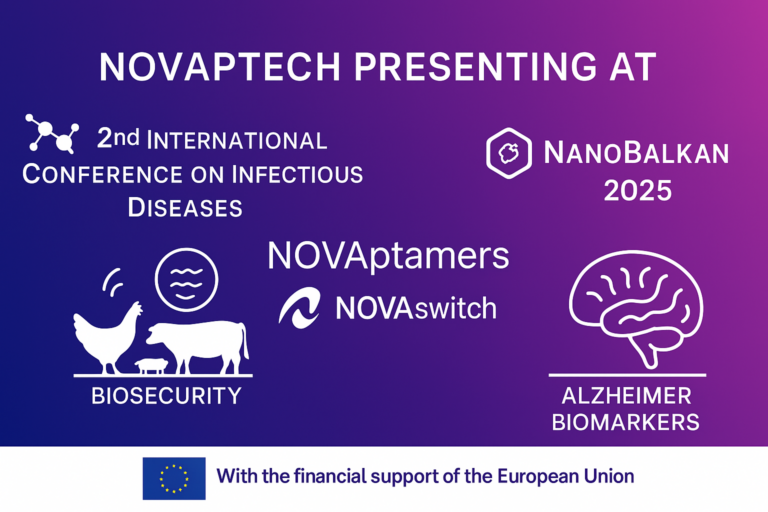 NOVAPTECH PRESENTING AT

2nd INTERNATIONAL CONFERENCE ON INFECTIOUS DISEASES

NANOBALKAN 2025

NOVAptamers

NOVAswitch

BIOSECURITY

ALZHEIMER BIOMARKERS

With the financial support of the European Union